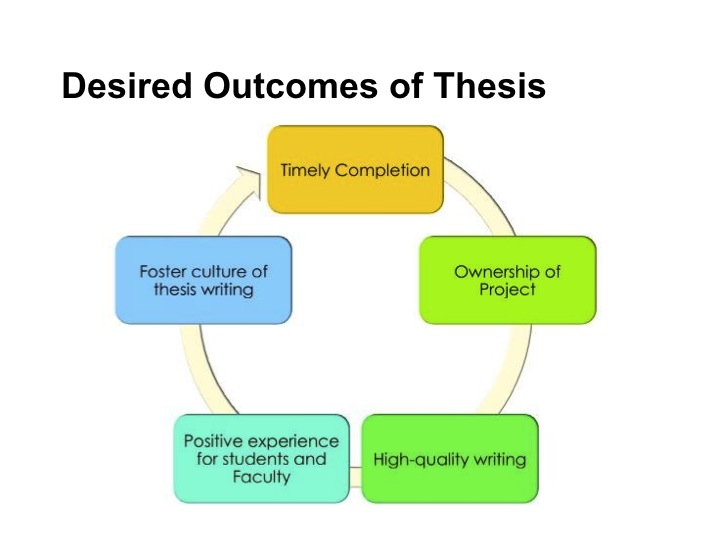 Desired Outcomes of Thesis

Timely Completion

Ownership of Project

High-quality writing

Positive experience for students and Faculty

Foster culture of thesis writing